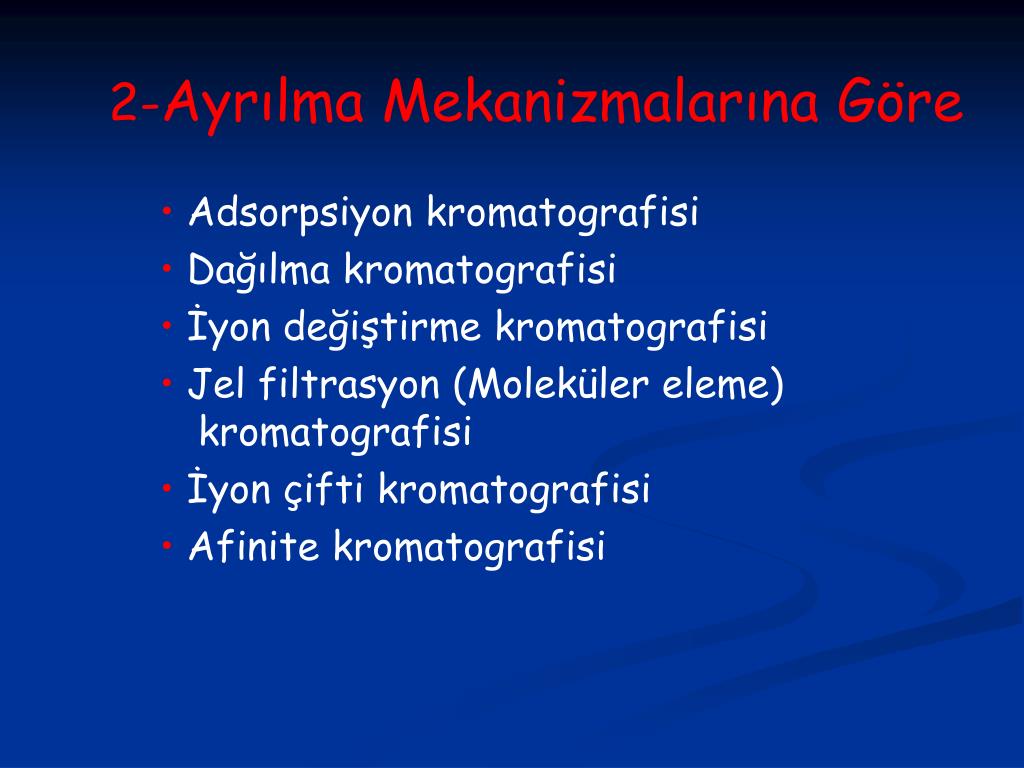 2-Ayrılma Mekanizmalarına Göre

• Adsorpsiyon kromatografisi
• Dağılma kromatografisi
• İyon değiştirme kromatografisi
• Jel filtrasyon (Moleküler eleme) kromatografisi
• İyon çifti kromatografisi
• Afinite kromatografisi